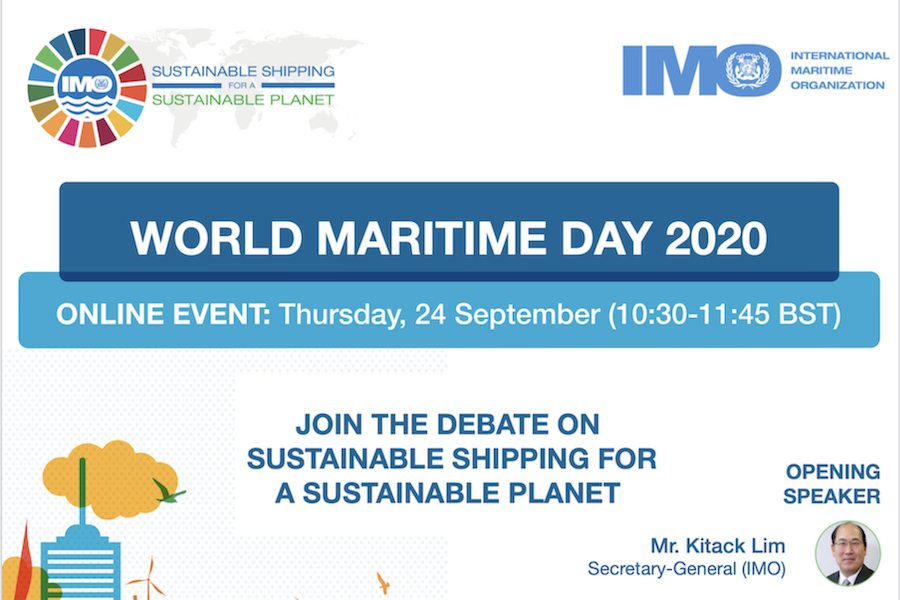 IMO
SUSTAINABLE SHIPPING
FOR A
SUSTAINABLE PLANET

IMO
INTERNATIONAL MARITIME ORGANIZATION

WORLD MARITIME DAY 2020

ONLINE EVENT: Thursday, 24 September (10:30-11:45 BST)

JOIN THE DEBATE ON SUSTAINABLE SHIPPING FOR A SUSTAINABLE PLANET

OPENING SPEAKER

Mr. Kitack Lim
Secretary-General (IMO)